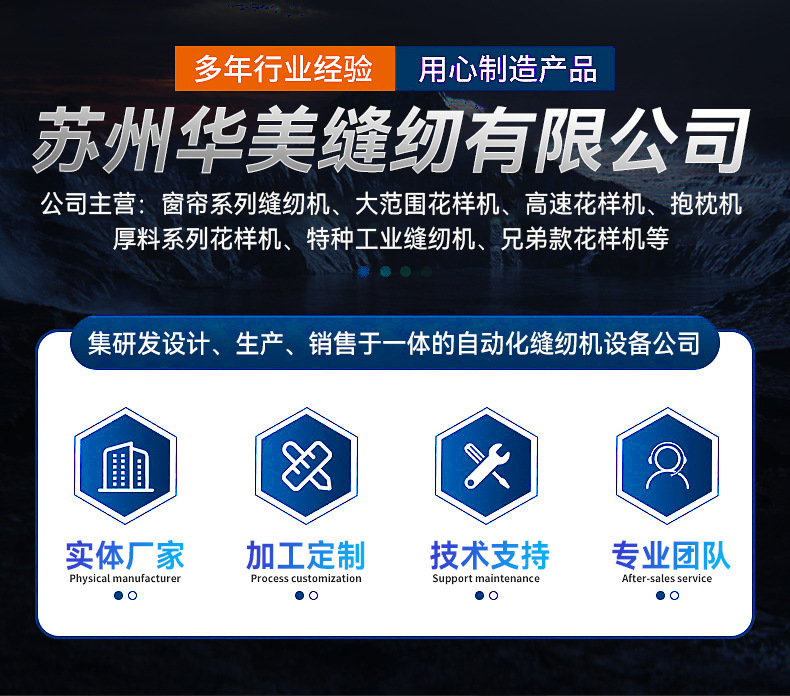 多年行业经验 用心制造产品

苏州华美缝纫有限公司

公司主营：窗帘系列缝纫机、大范围花样机、高速花样机、抱枕机
厚料系列花样机、特种工业缝纫机、兄弟款花样机等

集研发设计、生产、销售于一体的自动化缝纫机设备公司

实体厂家
Physical manufacturer

加工定制
Process customization

技术支持
Support maintenance

专业团队
After-sales service